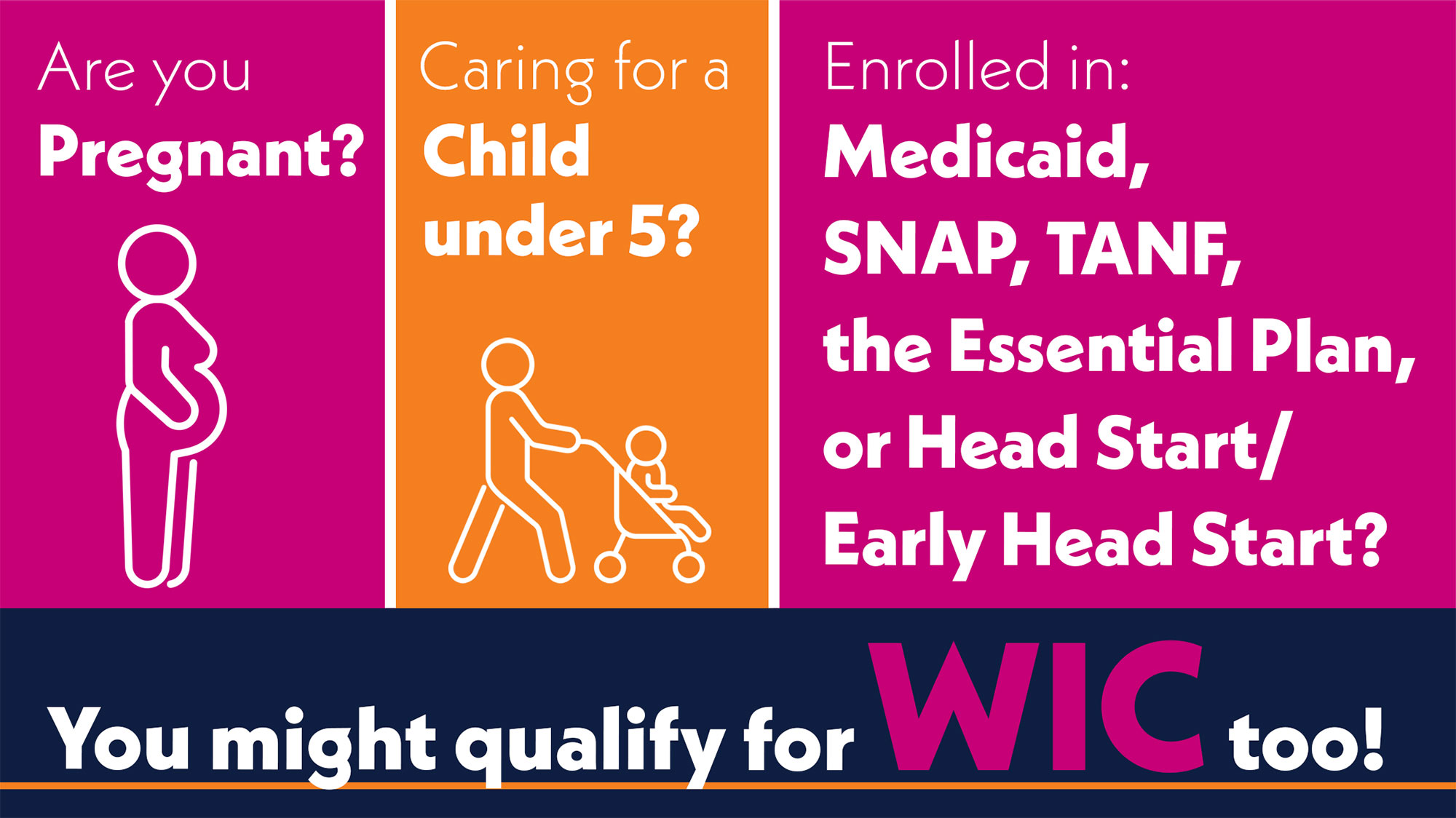 Are you
Pregnant?

Caring for a
Child under 5?

Enrolled in:
Medicaid, SNAP, TANF, the Essential Plan, or Head Start/ Early Head Start?

You might qualify for WIC too!